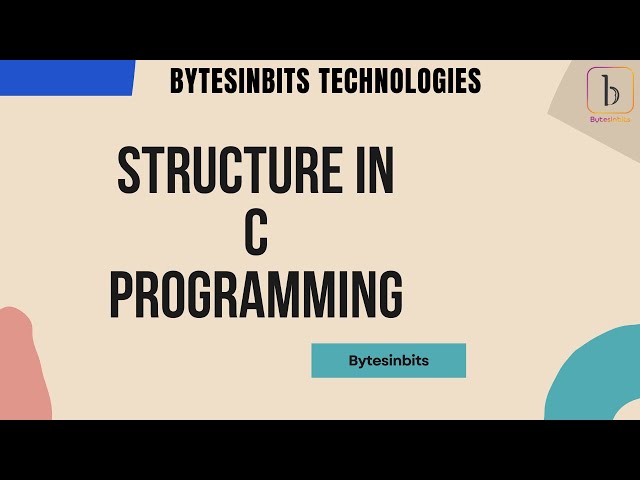 BYTESINBITS TECHNOLOGIES

b
Bytesinbits

STRUCTURE IN C PROGRAMMING

Bytesinbits